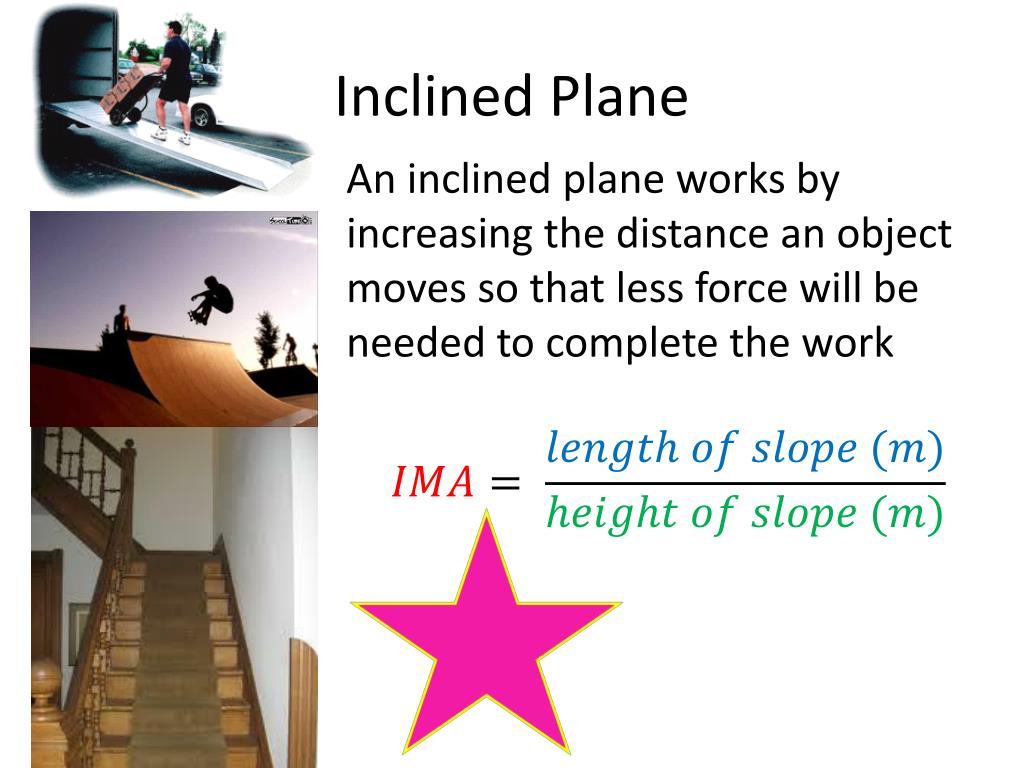 Inclined Plane

An inclined plane works by increasing the distance an object moves so that less force will be needed to complete the work

$IMA = \frac{length\ of\ slope\ (m)}{height\ of\ slope\ (m)}$